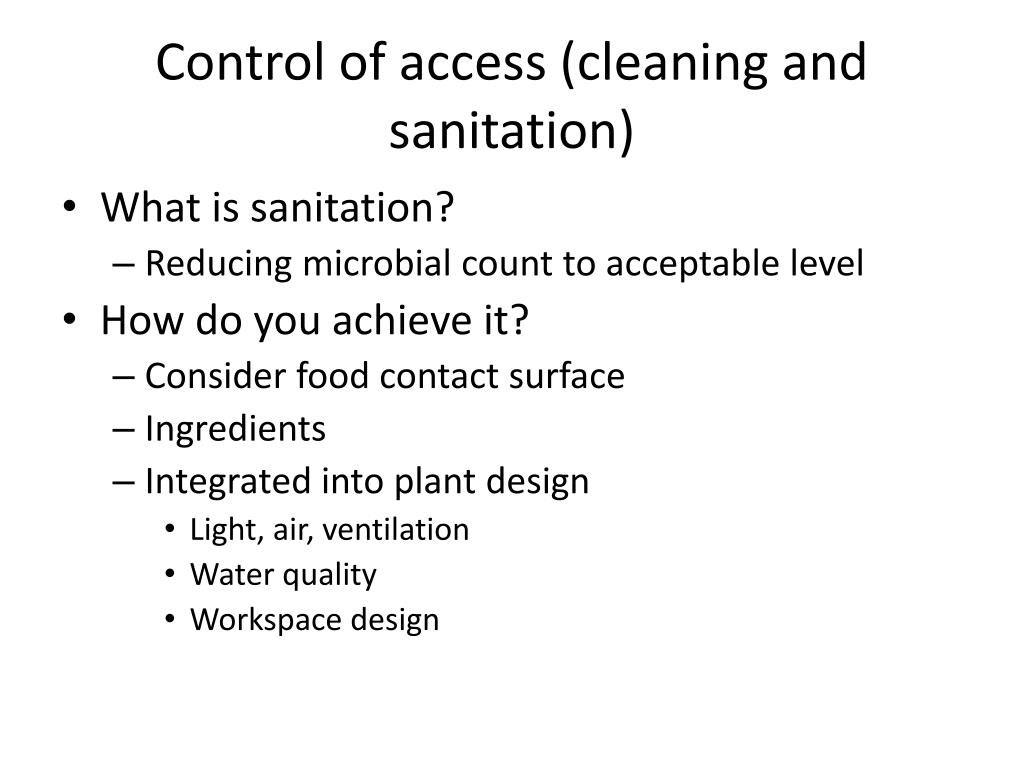 Control of access (cleaning and sanitation)

• What is sanitation?
– Reducing microbial count to acceptable level
• How do you achieve it?
– Consider food contact surface
– Ingredients
– Integrated into plant design
• Light, air, ventilation
• Water quality
• Workspace design